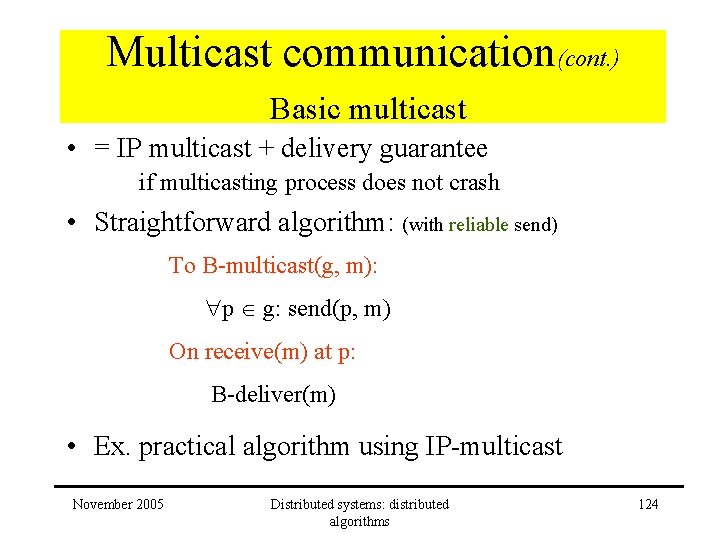 Multicast communication(cont.)

Basic multicast

• = IP multicast + delivery guarantee
if multicasting process does not crash

• Straightforward algorithm: (with reliable send)

To B-multicast(g, m):

$\forall p \in g$: send(p, m)

On receive(m) at p:

B-deliver(m)

• Ex. practical algorithm using IP-multicast

November 2005

Distributed systems: distributed algorithms

124